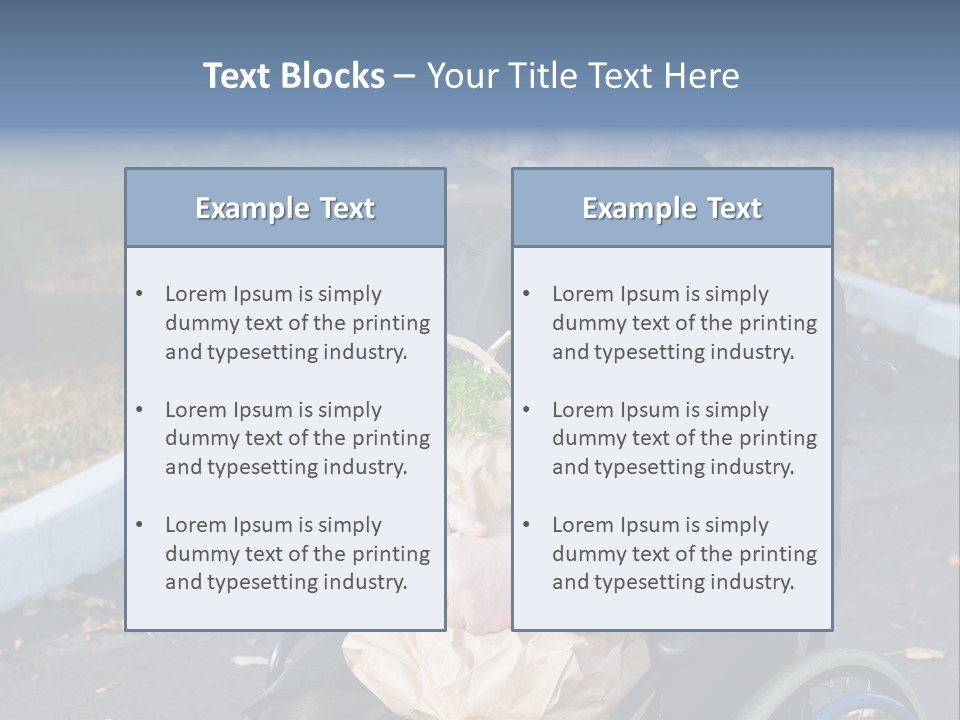 Text Blocks – Your Title Text Here

Example Text

• Lorem Ipsum is simply dummy text of the printing and typesetting industry.

• Lorem Ipsum is simply dummy text of the printing and typesetting industry.

• Lorem Ipsum is simply dummy text of the printing and typesetting industry.

Example Text

• Lorem Ipsum is simply dummy text of the printing and typesetting industry.

• Lorem Ipsum is simply dummy text of the printing and typesetting industry.

• Lorem Ipsum is simply dummy text of the printing and typesetting industry.